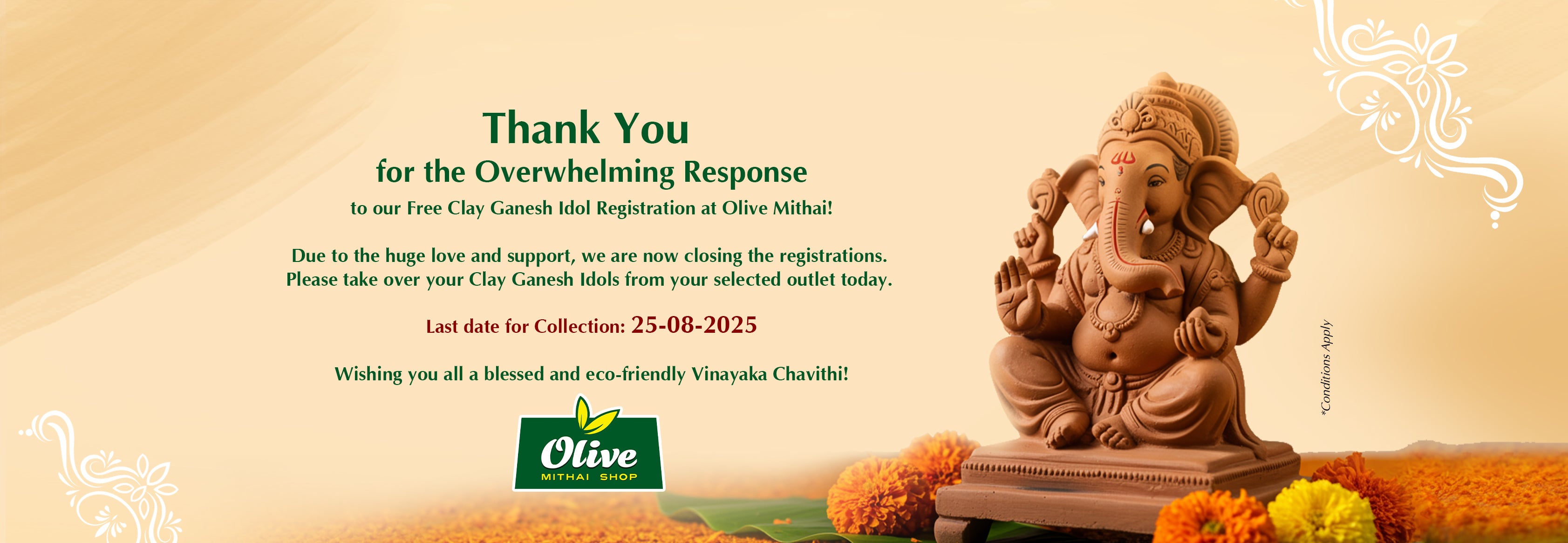 Thank You
for the Overwhelming Response
to our Free Clay Ganesh Idol Registration at Olive Mithai!

Due to the huge love and support, we are now closing the registrations.
Please take over your Clay Ganesh Idols from your selected outlet today.

Last date for Collection: 25-08-2025

Wishing you all a blessed and eco-friendly Vinayaka Chavithi!

Olive
MITHAI SHOP

*Conditions Apply